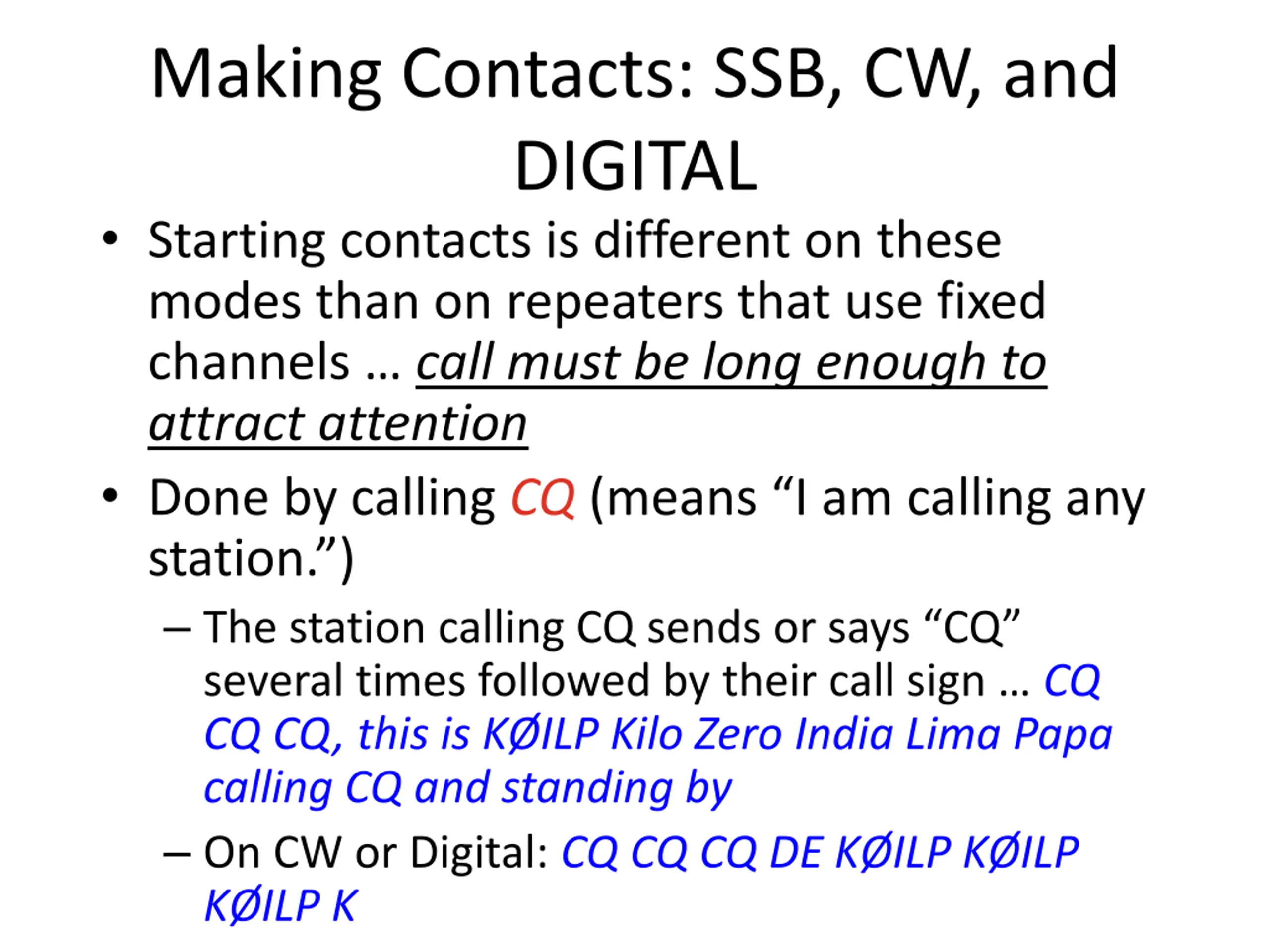 Making Contacts: SSB, CW, and DIGITAL

• Starting contacts is different on these modes than on repeaters that use fixed channels … call must be long enough to attract attention

• Done by calling CQ (means “I am calling any station.”)

– The station calling CQ sends or says “CQ” several times followed by their call sign … CQ CQ CQ, this is KØILP Kilo Zero India Lima Papa calling CQ and standing by

– On CW or Digital: CQ CQ CQ DE KØILP KØILP KØILP K